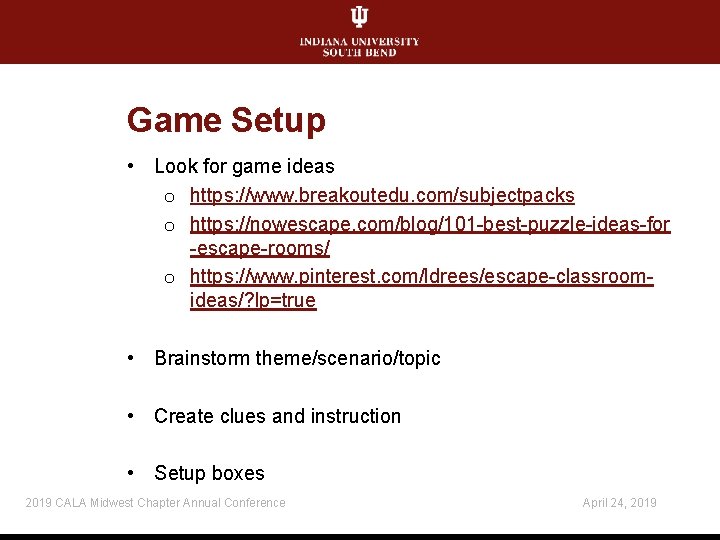 INDIANA UNIVERSITY
SOUTH BEND

Game Setup

• Look for game ideas
  o https://www.breakoutedu.com/subjectpacks
  o https://nowescape.com/blog/101-best-puzzle-ideas-for-escape-rooms/
  o https://www.pinterest.com/ldrees/escape-classroom-ideas/?lp=true

• Brainstorm theme/scenario/topic

• Create clues and instruction

• Setup boxes

2019 CALA Midwest Chapter Annual Conference

April 24, 2019